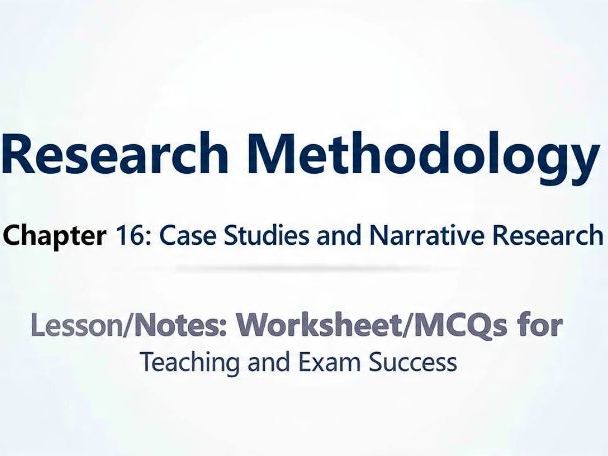 Research Methodology

Chapter 16: Case Studies and Narrative Research

Lesson/Notes: Worksheet/MCQs for
Teaching and Exam Success